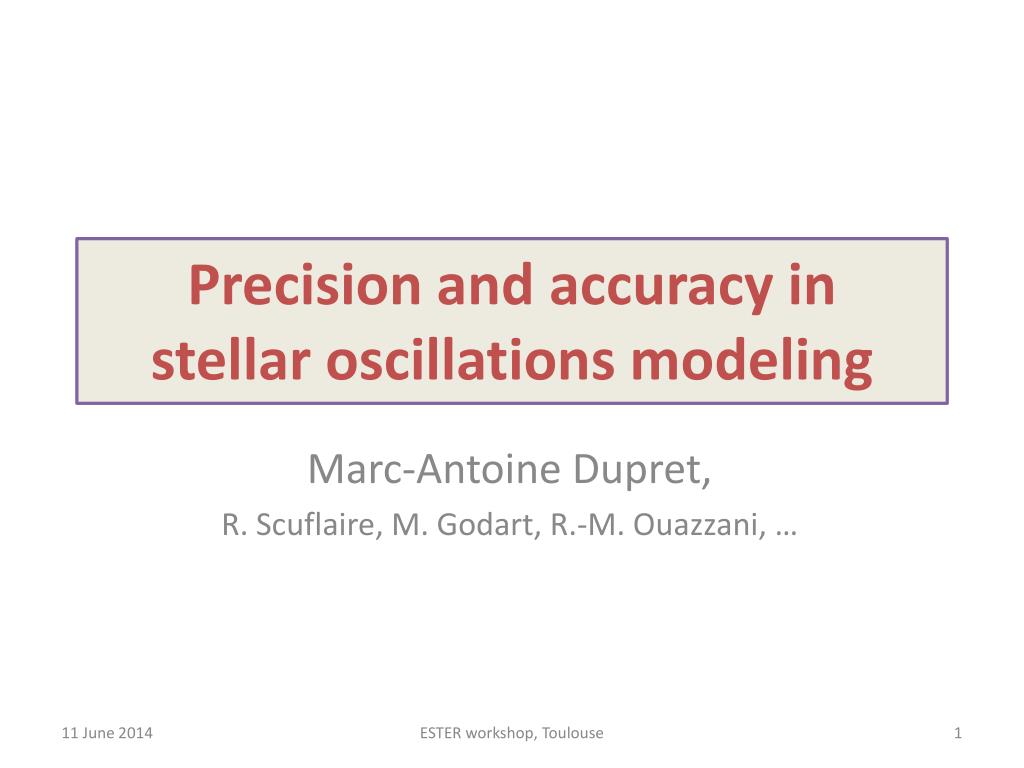 Precision and accuracy in stellar oscillations modeling

Marc-Antoine Dupret,

R. Scuflaire, M. Godart, R.-M. Ouazzani, …

11 June 2014

ESTER workshop, Toulouse

1